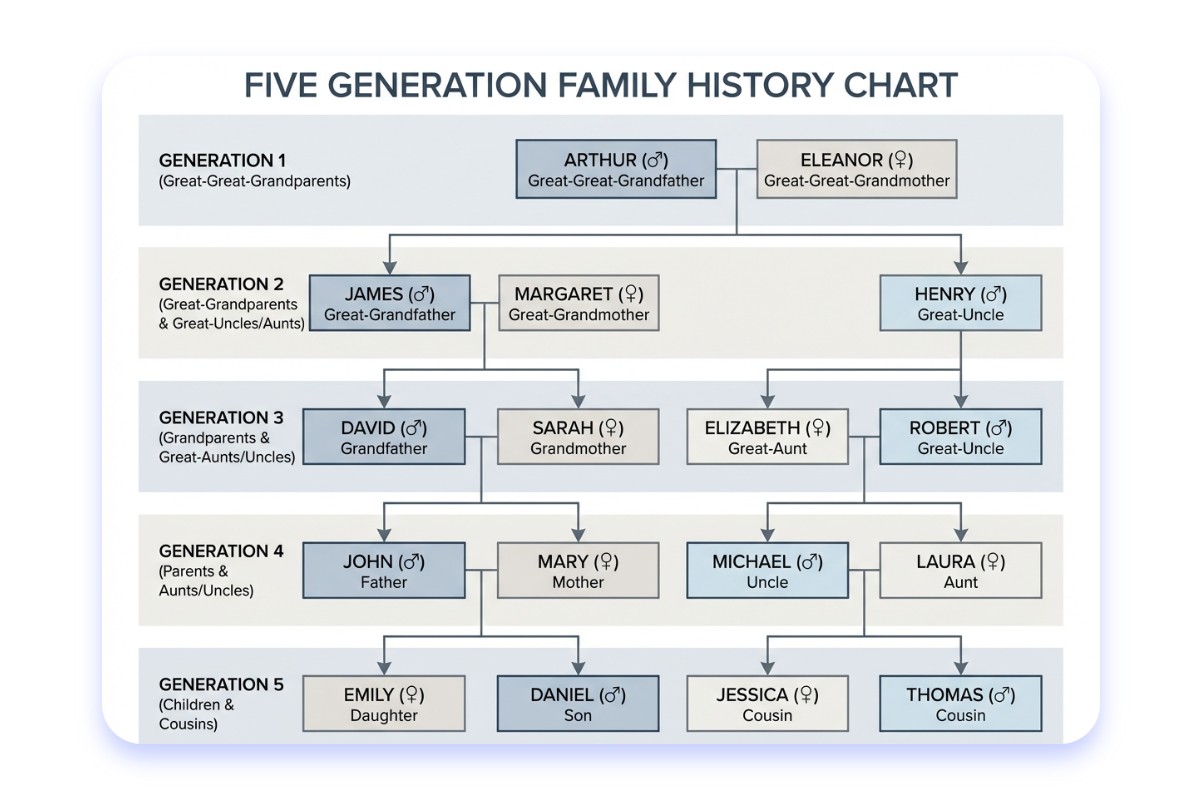 FIVE GENERATION FAMILY HISTORY CHART

GENERATION 1
(Great-Great-Grandparents)

ARTHUR (♂)
Great-Great-Grandfather

ELEANOR (♀)
Great-Great-Grandmother

GENERATION 2
(Great-Grandparents & Great-Uncles/Aunts)

JAMES (♂)
Great-Grandfather

MARGARET (♀)
Great-Grandmother

HENRY (♂)
Great-Uncle

GENERATION 3
(Grandparents & Great-Aunts/Uncles)

DAVID (♂)
Grandfather

SARAH (♀)
Grandmother

ELIZABETH (♀)
Great-Aunt

ROBERT (♂)
Great-Uncle

GENERATION 4
(Parents & Aunts/Uncles)

JOHN (♂)
Father

MARY (♀)
Mother

MICHAEL (♂)
Uncle

LAURA (♀)
Aunt

GENERATION 5
(Children & Cousins)

EMILY (♀)
Daughter

DANIEL (♂)
Son

JESSICA (♀)
Cousin

THOMAS (♂)
Cousin